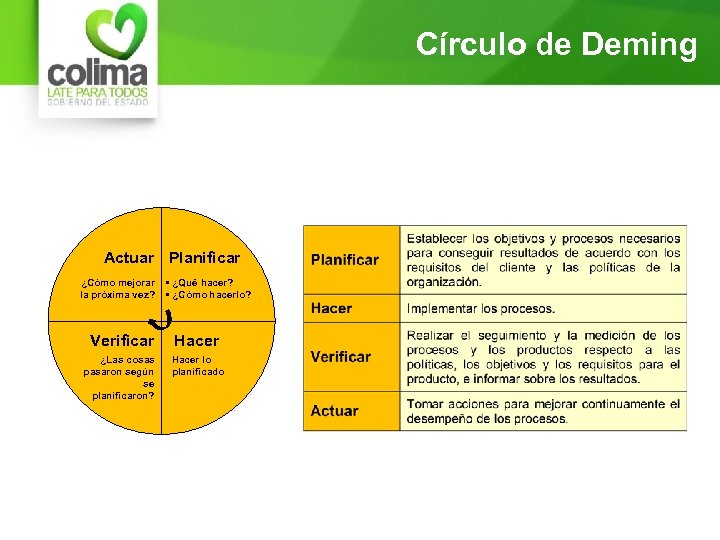 colima
LATE PARA TODOS
GOBIERNO DEL ESTADO

Círculo de Deming

Actuar

¿Cómo mejorar la próxima vez?

Planificar

▪ ¿Qué hacer?
▪ ¿Cómo hacerlo?

Verificar

¿Las cosas pasaron según se planificaron?

Hacer

Hacer lo planificado

| Planificar | Establecer los objetivos y procesos necesarios para conseguir resultados de acuerdo con los requisitos del cliente y las políticas de la organización. |
|---|---|
| Hacer | Implementar los procesos. |
| Verificar | Realizar el seguimiento y la medición de los procesos y los productos respecto a las políticas, los objetivos y los requisitos para el producto, e informar sobre los resultados. |
| Actuar | Tomar acciones para mejorar continuamente el desempeño de los procesos. |